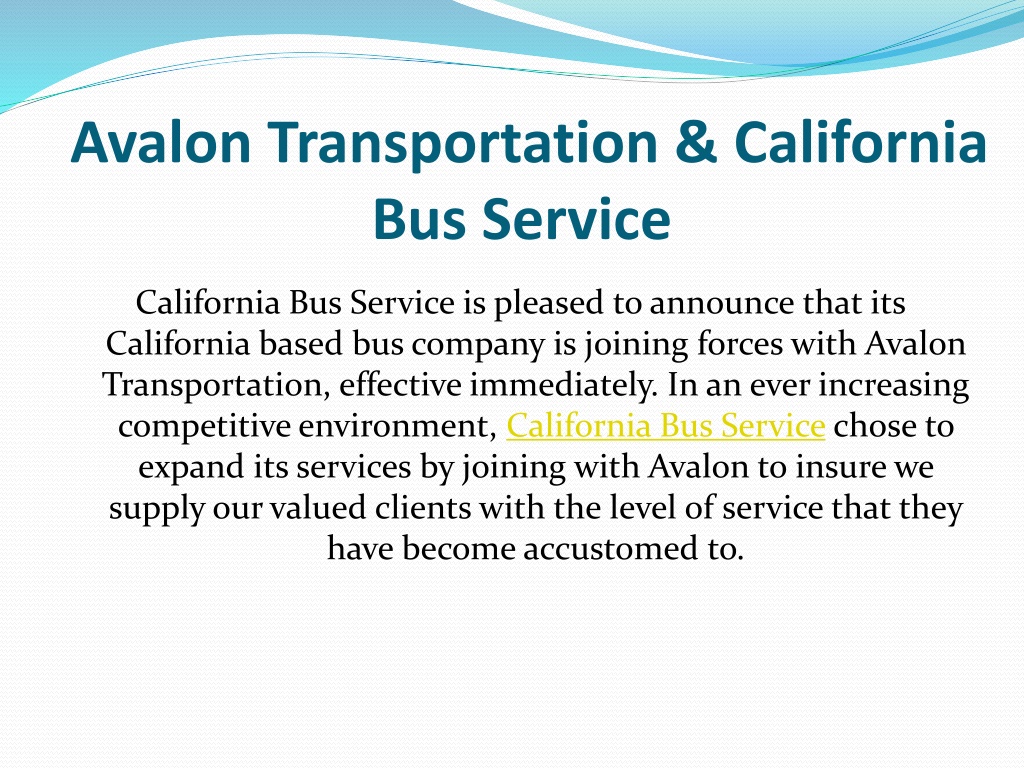 Avalon Transportation & California Bus Service

California Bus Service is pleased to announce that its California based bus company is joining forces with Avalon Transportation, effective immediately. In an ever increasing competitive environment, California Bus Service chose to expand its services by joining with Avalon to insure we supply our valued clients with the level of service that they have become accustomed to.